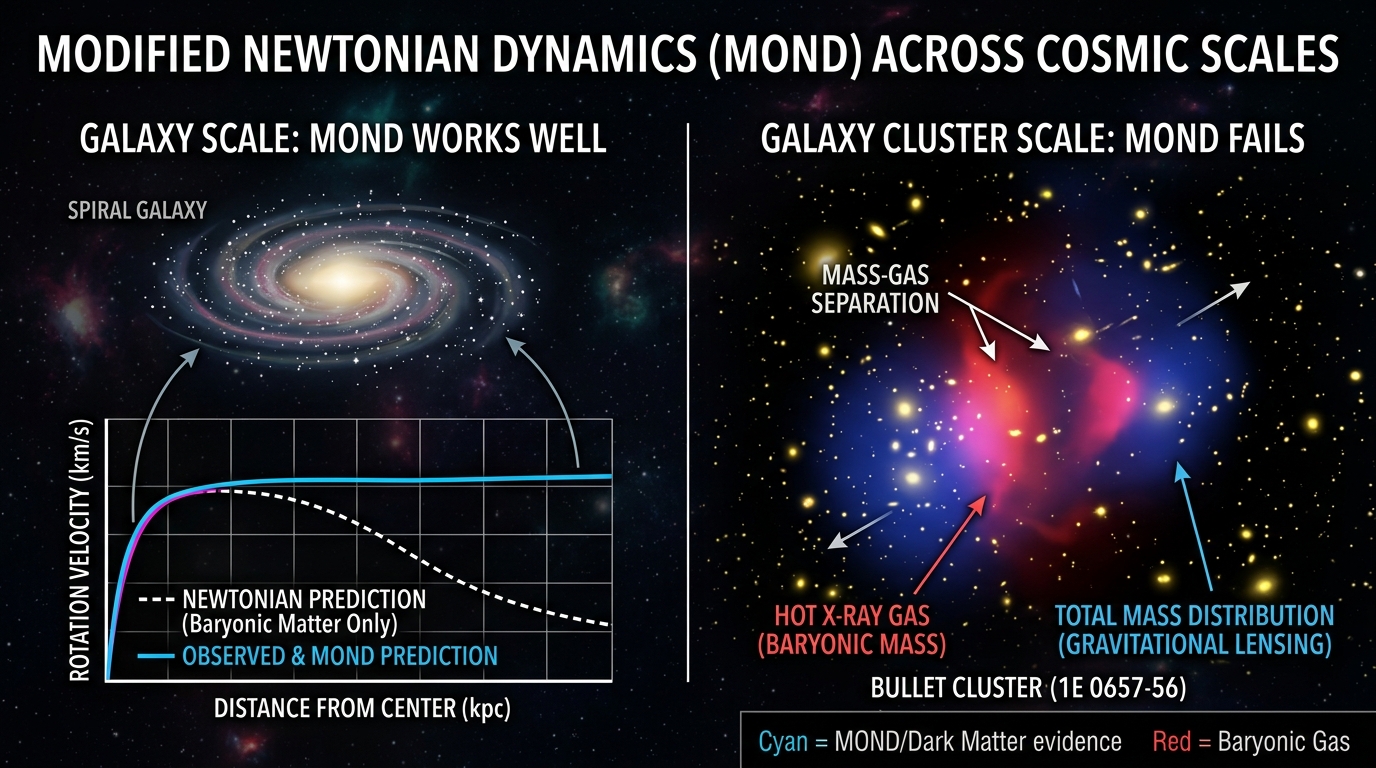 MODIFIED NEWTONIAN DYNAMICS (MOND) ACROSS COSMIC SCALES

GALAXY SCALE: MOND WORKS WELL

SPIRAL GALAXY

ROTATION VELOCITY (km/s)

NEWTONIAN PREDICTION (Baryonic Matter Only)

OBSERVED & MOND PREDICTION

DISTANCE FROM CENTER (kpc)

GALAXY CLUSTER SCALE: MOND FAILS

MASS-GAS SEPARATION

HOT X-RAY GAS (BARYONIC MASS)

TOTAL MASS DISTRIBUTION (GRAVITATIONAL LENSING)

BULLET CLUSTER (1E 0657-56)

Cyan = MOND/Dark Matter evidence Red = Baryonic Gas